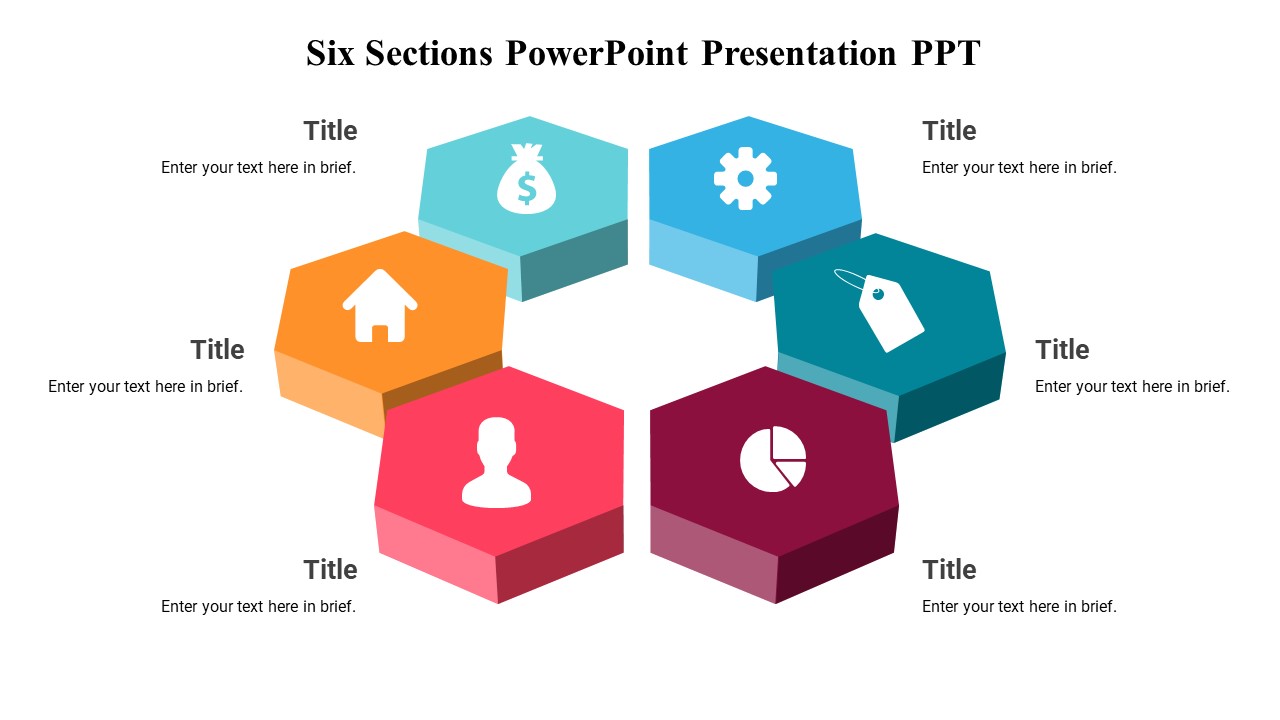 Six Sections PowerPoint Presentation PPT

Title
Enter your text here in brief.

Title
Enter your text here in brief.

Title
Enter your text here in brief.

Title
Enter your text here in brief.

Title
Enter your text here in brief.

Title
Enter your text here in brief.